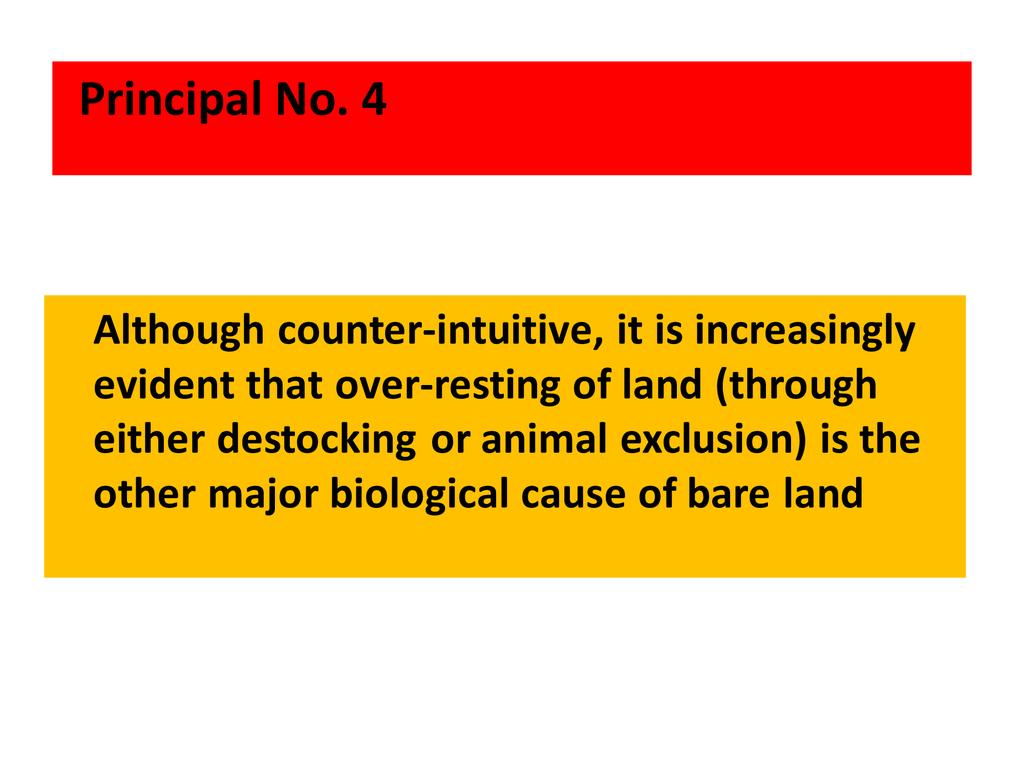 Principal No. 4

Although counter-intuitive, it is increasingly evident that over-resting of land (through either destocking or animal exclusion) is the other major biological cause of bare land